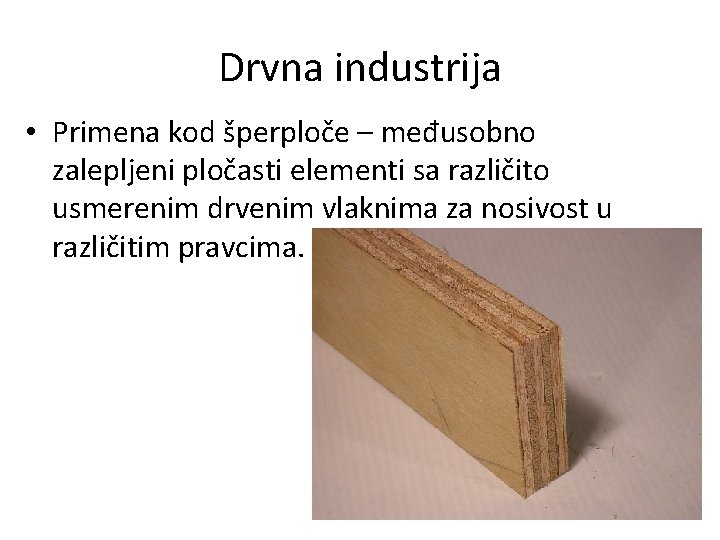 Drvna industrija

• Primena kod šperploče – međusobno zalepljeni pločasti elementi sa različito usmerenim drvenim vlaknima za nosivost u različitim pravcima.